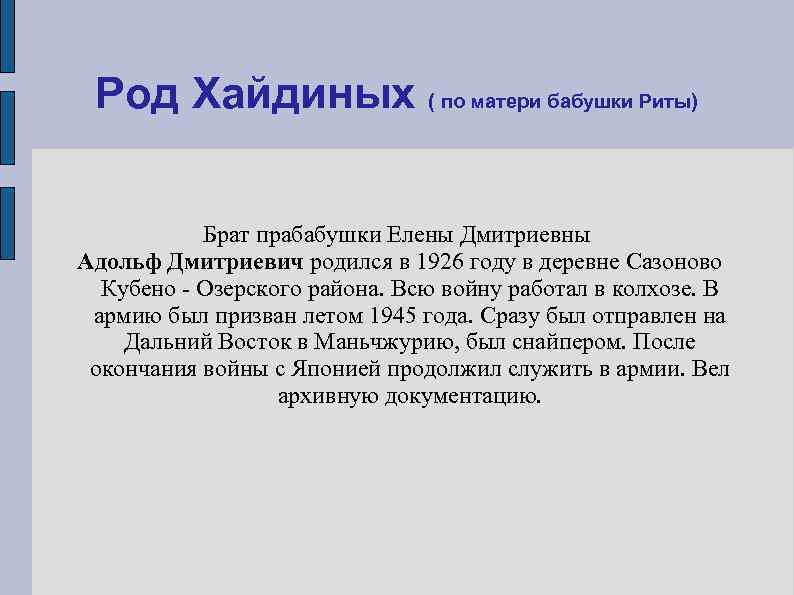 Род Хайдиных ( по матери бабушки Риты)

Брат прабабушки Елены Дмитриевны
Адольф Дмитриевич родился в 1926 году в деревне Сазоново Кубено - Озерского района. Всю войну работал в колхозе. В армию был призван летом 1945 года. Сразу был отправлен на Дальний Восток в Маньчжурию, был снайпером. После окончания войны с Японией продолжил служить в армии. Вел архивную документацию.